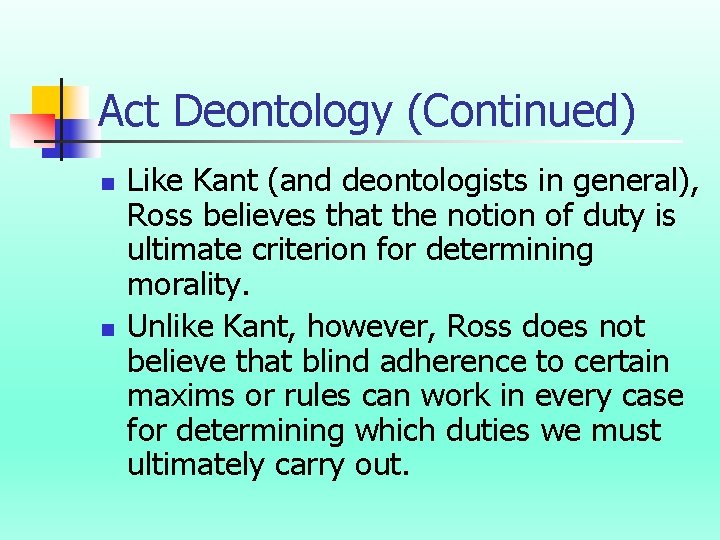 Act Deontology (Continued)

- Like Kant (and deontologists in general), Ross believes that the notion of duty is ultimate criterion for determining morality.
- Unlike Kant, however, Ross does not believe that blind adherence to certain maxims or rules can work in every case for determining which duties we must ultimately carry out.